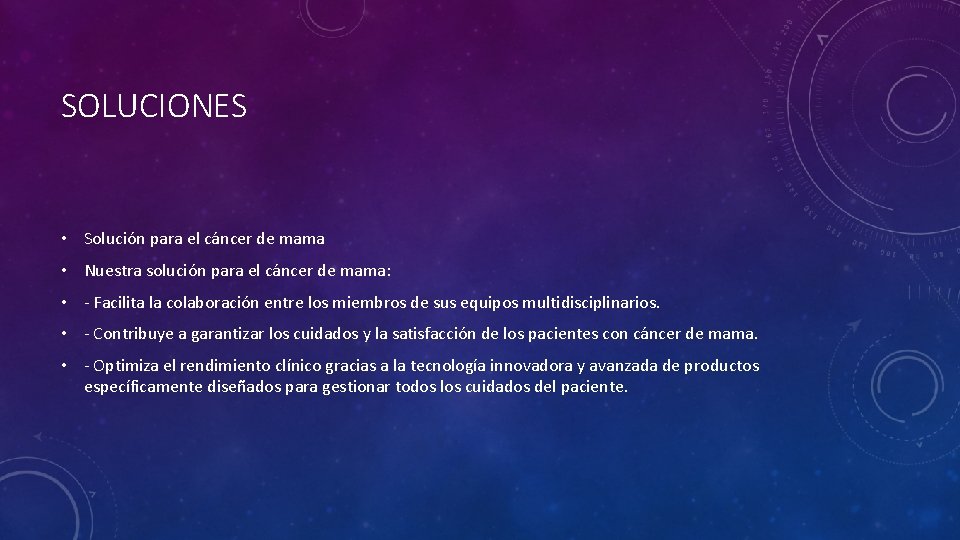 SOLUCIONES

• Solución para el cáncer de mama

• Nuestra solución para el cáncer de mama:

• - Facilita la colaboración entre los miembros de sus equipos multidisciplinarios.

• - Contribuye a garantizar los cuidados y la satisfacción de los pacientes con cáncer de mama.

• - Optimiza el rendimiento clínico gracias a la tecnología innovadora y avanzada de productos específicamente diseñados para gestionar todos los cuidados del paciente.